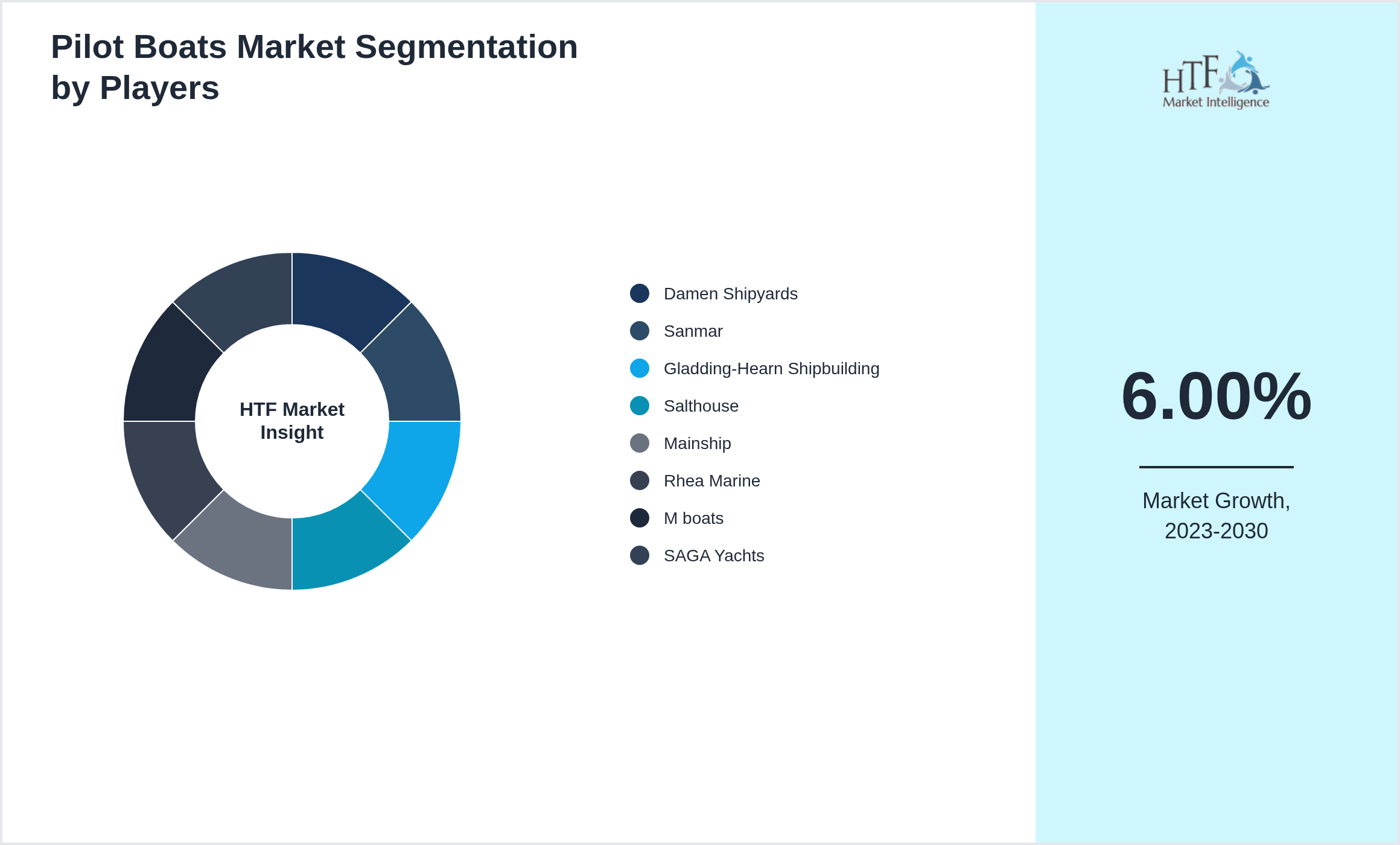 Pilot Boats Market Segmentation by Players

HTF Market Insight

Damen Shipyards
Sanmar
Gladding-Hearn Shipbuilding
Salthouse
Mainship
Rhea Marine
M boats
SAGA Yachts

HTF Market Intelligence

6.00%

Market Growth, 2023-2030